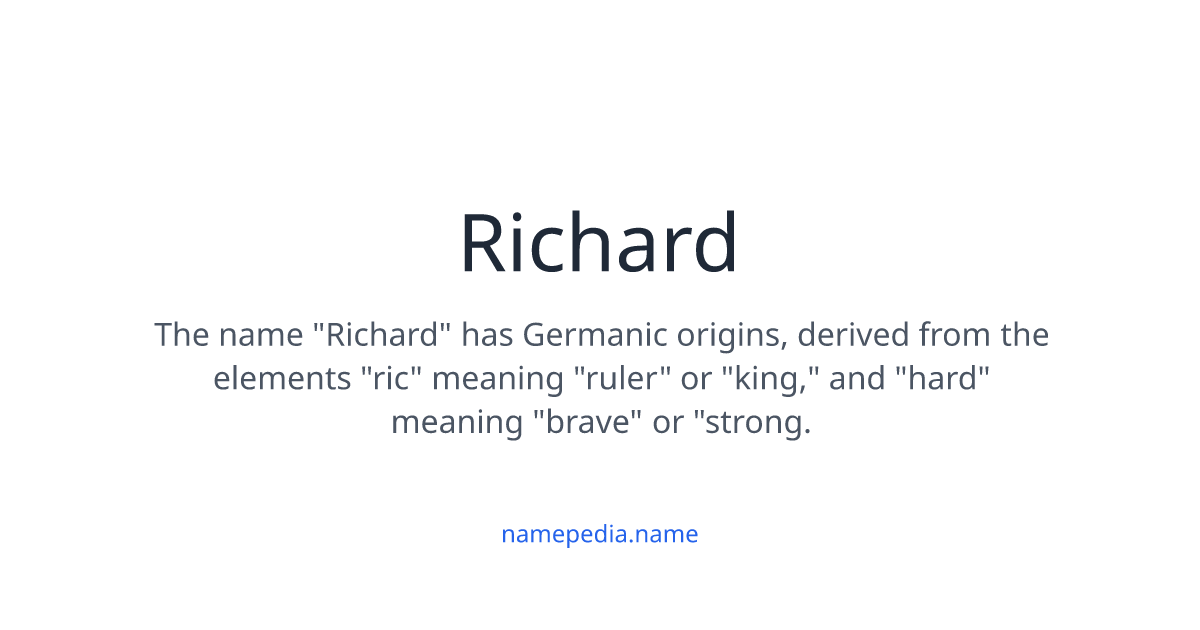 Richard

The name "Richard" has Germanic origins, derived from the elements "ric" meaning "ruler" or "king," and "hard" meaning "brave" or "strong.

namepedia.name